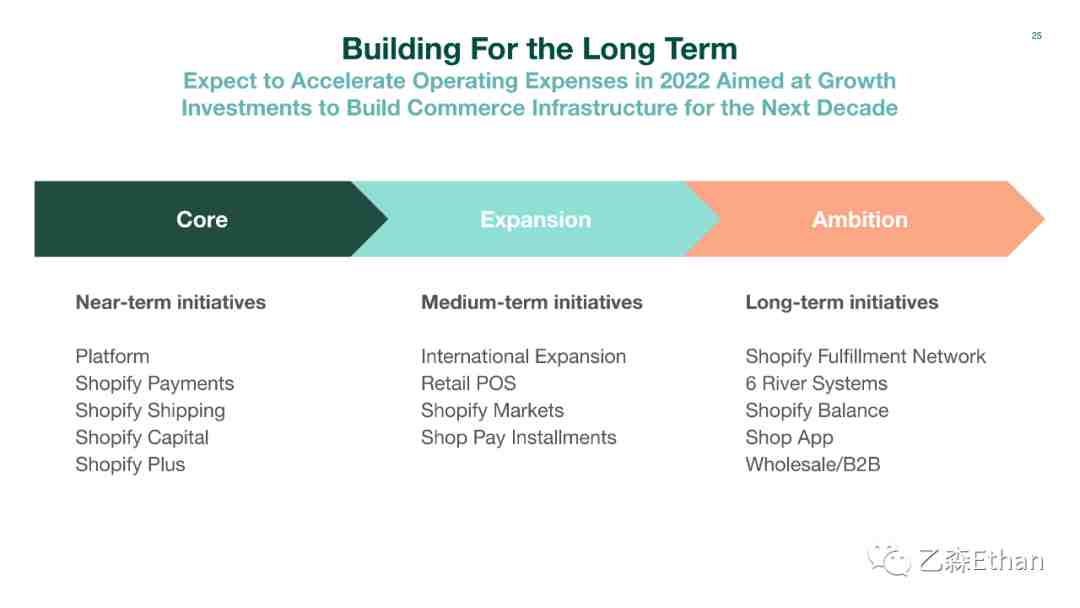 25

Building For the Long Term

Expect to Accelerate Operating Expenses in 2022 Aimed at Growth Investments to Build Commerce Infrastructure for the Next Decade

Core

Expansion

Ambition

Near-term initiatives

Platform
Shopify Payments
Shopify Shipping
Shopify Capital
Shopify Plus

Medium-term initiatives

International Expansion
Retail POS
Shopify Markets
Shop Pay Installments

Long-term initiatives

Shopify Fulfillment Network
6 River Systems
Shopify Balance
Shop App
Wholesale/B2B

乙森Ethan